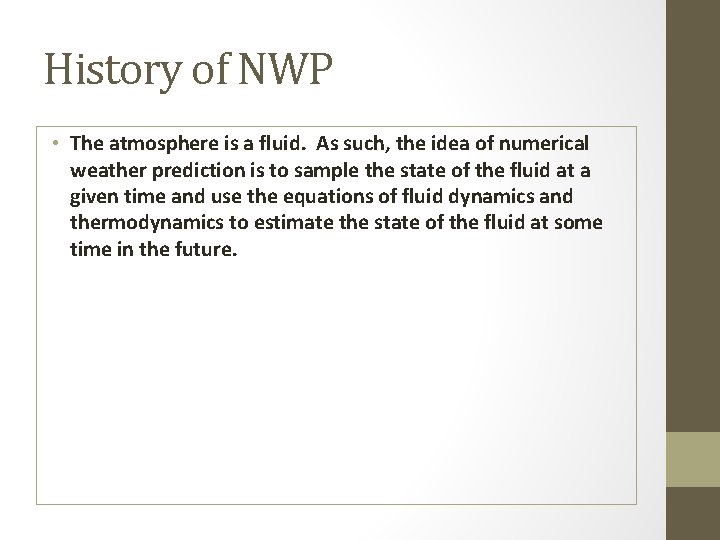 History of NWP

• The atmosphere is a fluid. As such, the idea of numerical weather prediction is to sample the state of the fluid at a given time and use the equations of fluid dynamics and thermodynamics to estimate the state of the fluid at some time in the future.